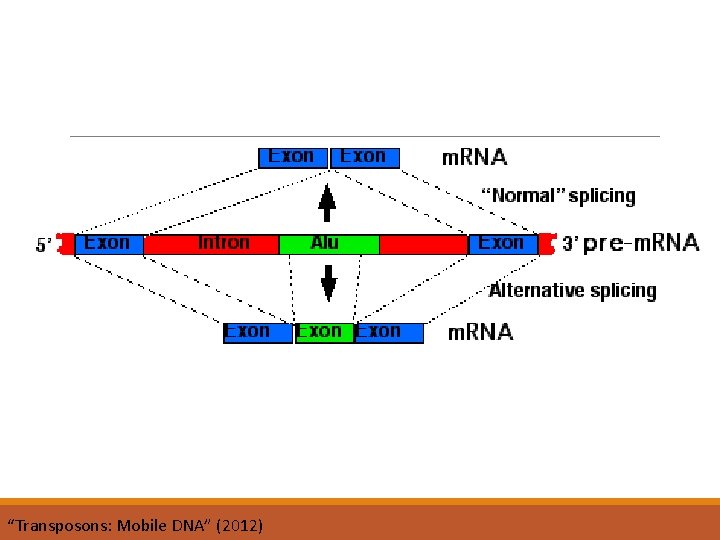 Exon Exon mRNA

"Normal" splicing

5' Exon Intron Alu Exon 3' pre-mRNA

Alternative splicing

Exon Exon Exon mRNA

"Transposons: Mobile DNA" (2012)